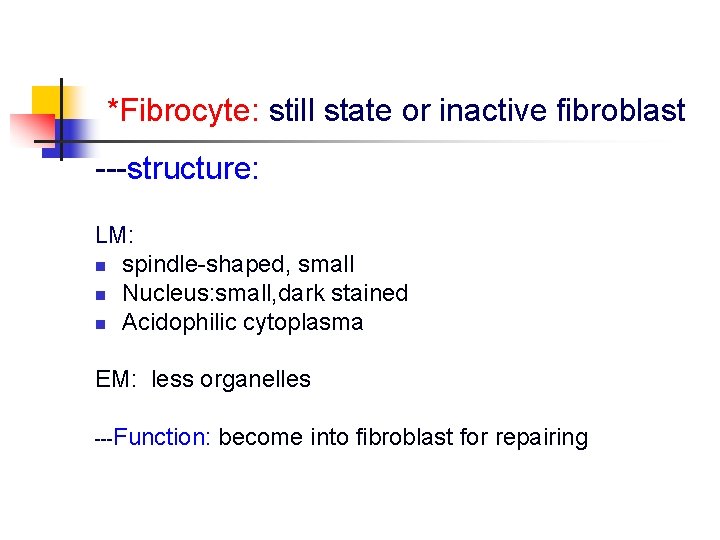 *Fibrocyte: still state or inactive fibroblast

---structure:

LM:
- spindle-shaped, small
- Nucleus:small,dark stained
- Acidophilic cytoplasma

EM: less organelles

---Function: become into fibroblast for repairing